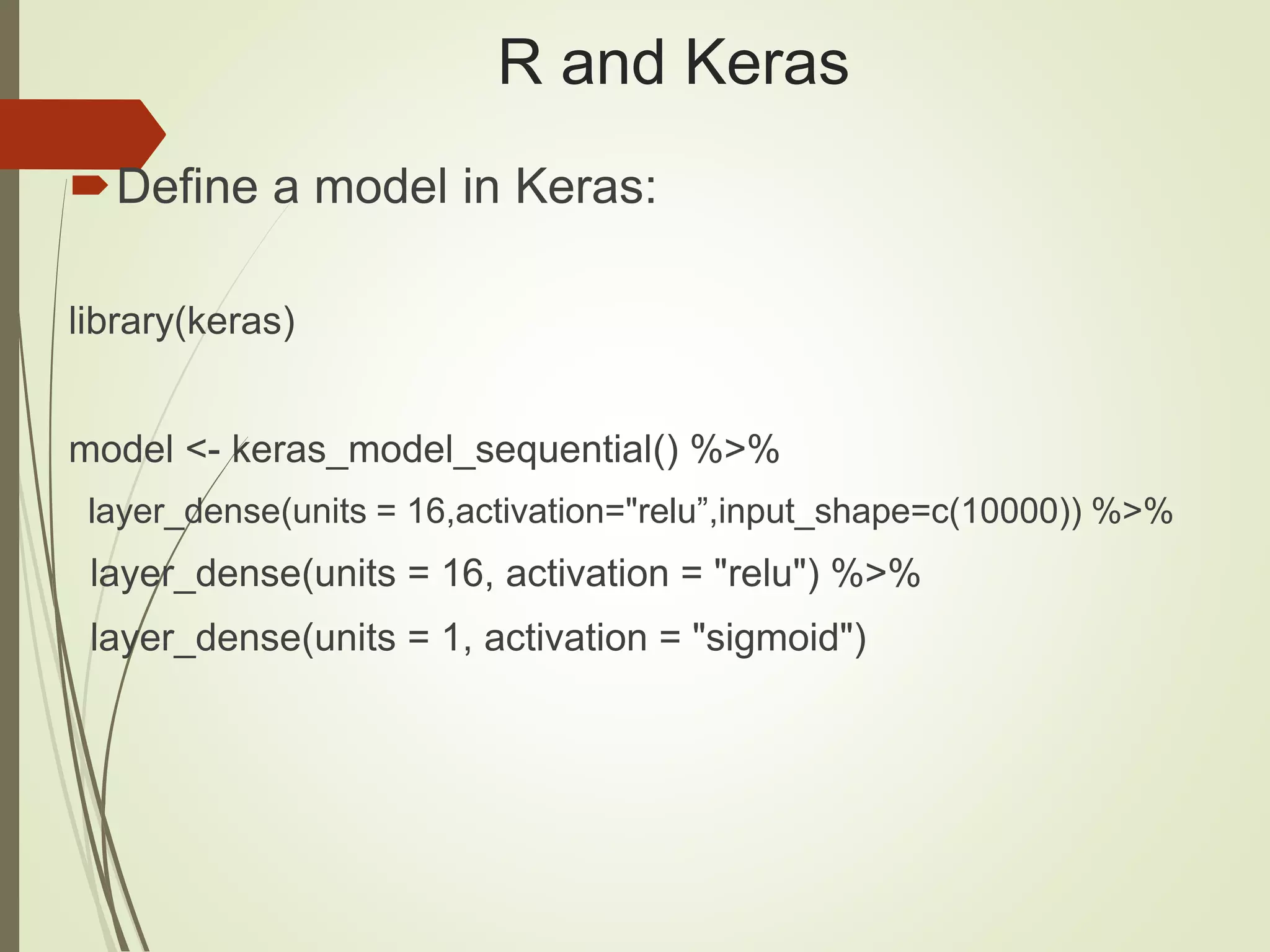 R and Keras

Define a model in Keras:

library(keras)

model <- keras_model_sequential() %>%
layer_dense(units = 16,activation="relu”,input_shape=c(10000)) %>%
layer_dense(units = 16, activation = "relu") %>%
layer_dense(units = 1, activation = "sigmoid")